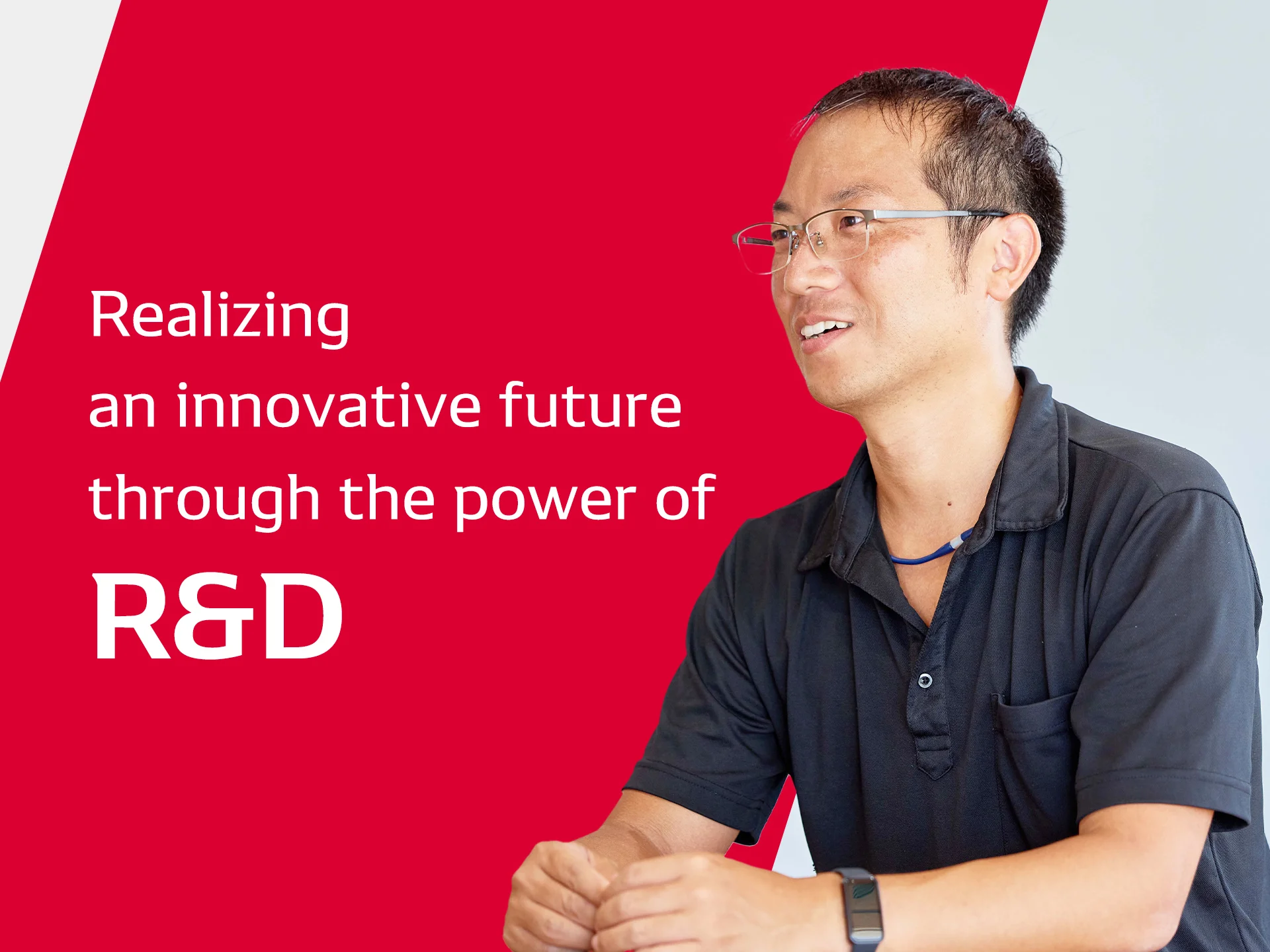 Realizing
an innovative future
through the power of
R&D